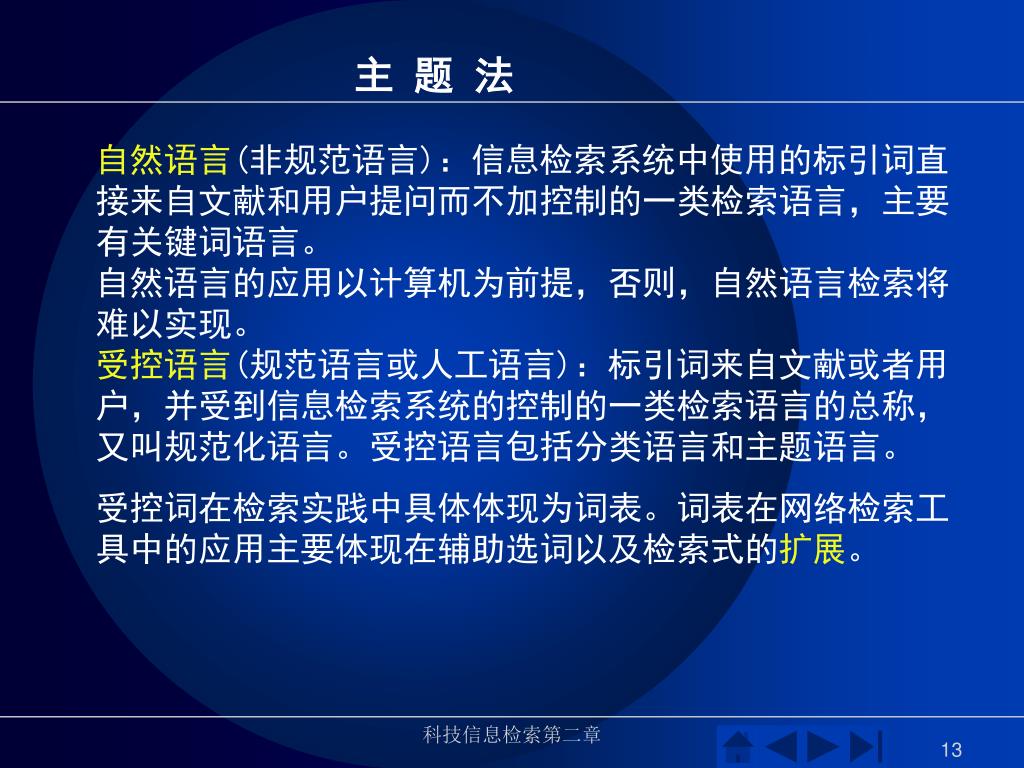 主 题 法

自然语言(非规范语言)：信息检索系统中使用的标引词直接来自文献和用户提问而不加控制的一类检索语言，主要有关键词语言。
自然语言的应用以计算机为前提，否则，自然语言检索将难以实现。
受控语言(规范语言或人工语言)：标引词来自文献或者用户，并受到信息检索系统的控制的一类检索语言的总称，又叫规范化语言。受控语言包括分类语言和主题语言。

受控词在检索实践中具体体现为词表。词表在网络检索工具中的应用主要体现在辅助选词以及检索式的扩展。

科技信息检索第二章

13